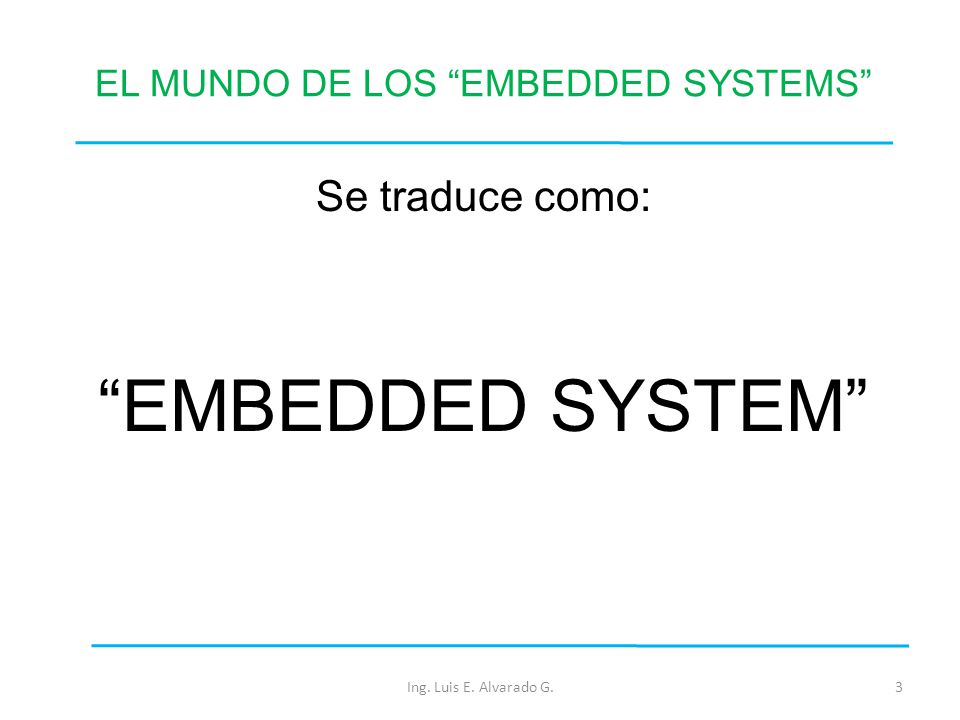 EL MUNDO DE LOS “EMBEDDED SYSTEMS”

Se traduce como:

“EMBEDDED SYSTEM”

Ing. Luis E. Alvarado G.

3